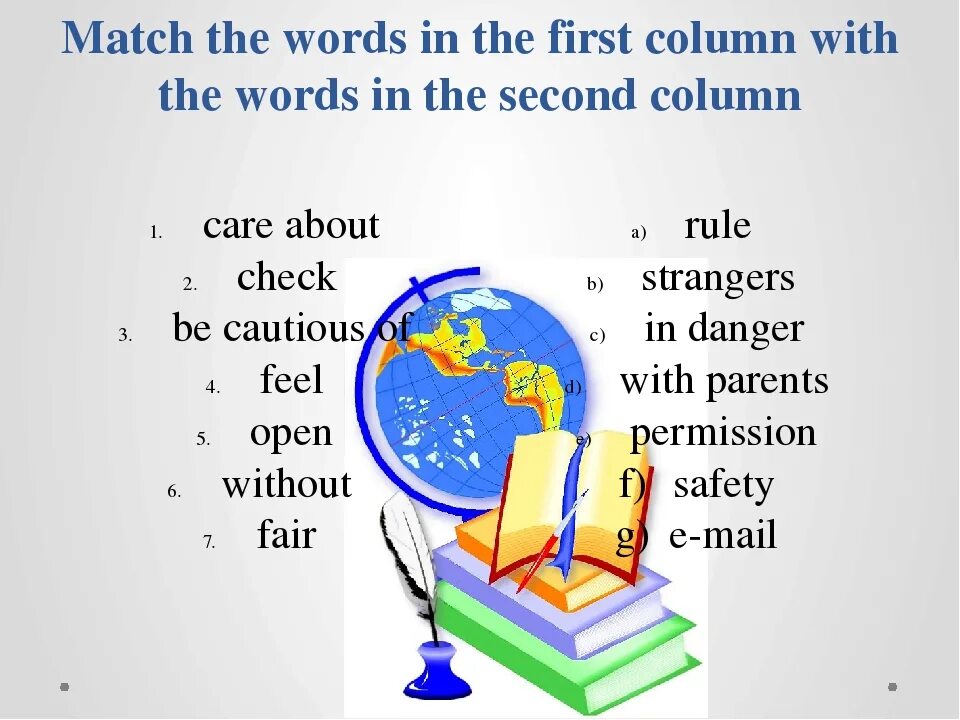 Match the words in the first column with the words in the second column

1. care about
2. check
3. be cautious of
4. feel
5. open
6. without
7. fair

a) rule
b) strangers
c) in danger
d) with parents
e) permission
f) safety
g) e-mail